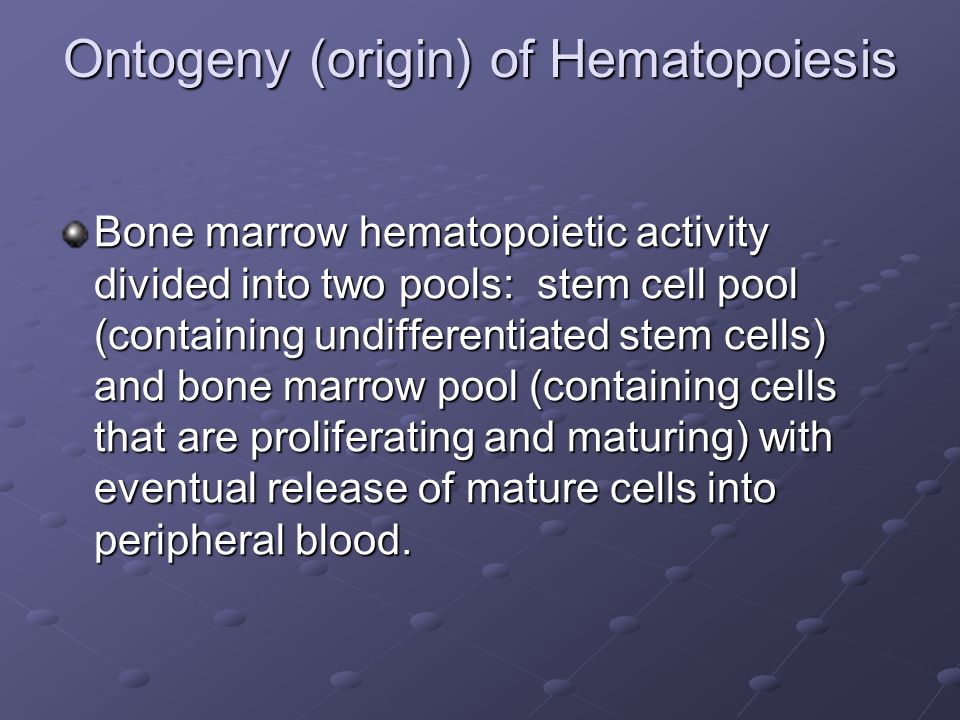 Ontogeny (origin) of Hematopoiesis

Bone marrow hematopoietic activity divided into two pools: stem cell pool (containing undifferentiated stem cells) and bone marrow pool (containing cells that are proliferating and maturing) with eventual release of mature cells into peripheral blood.